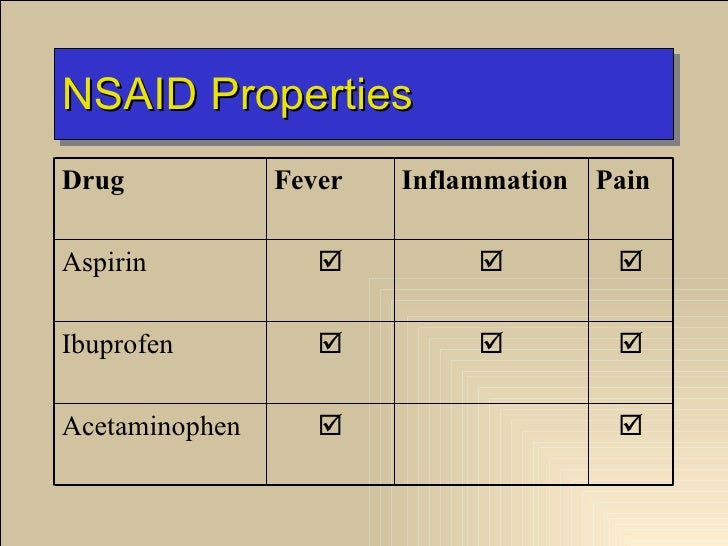 NSAID Properties

| Drug | Fever | Inflammation | Pain |
|---|---|---|---|
| Aspirin | ☑ | ☑ | ☑ |
| Ibuprofen | ☑ | ☑ | ☑ |
| Acetaminophen | ☑ | | ☑ |